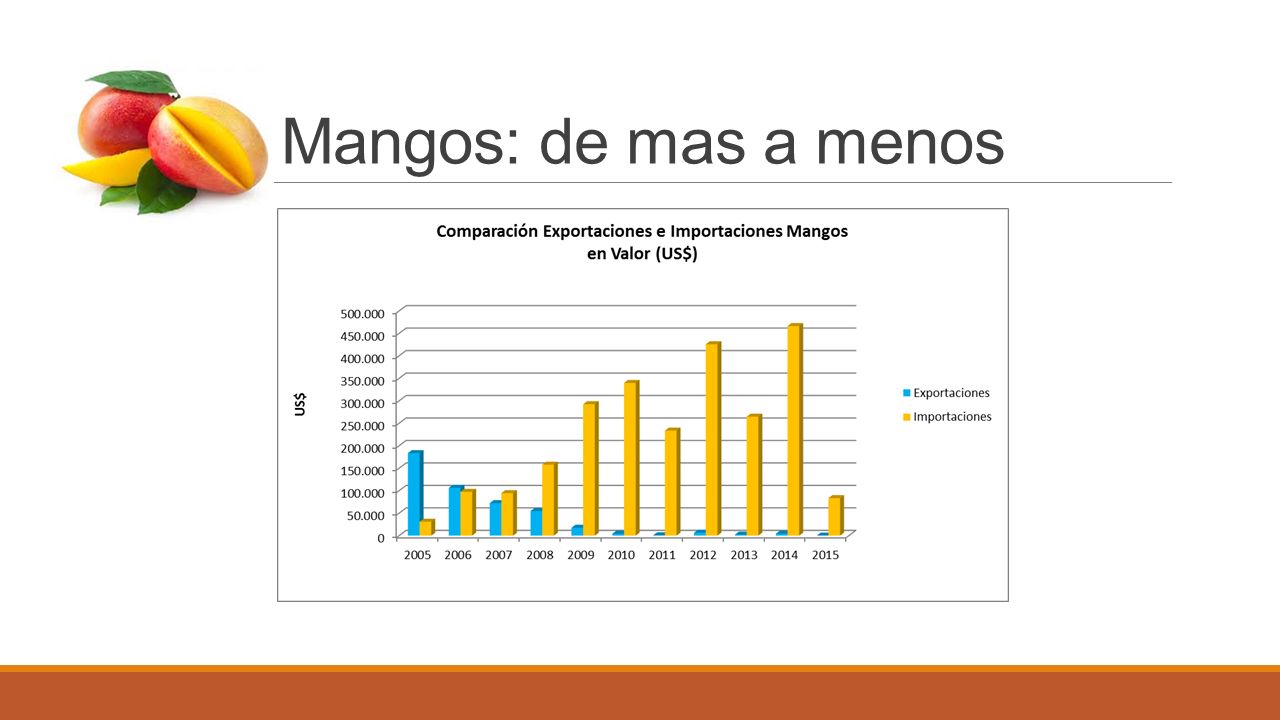 Mangos: de mas a menos

Comparación Exportaciones e Importaciones Mangos en Valor (US$)

US$

500.000
450.000
400.000
350.000
300.000
250.000
200.000
150.000
100.000
50.000
0

2005 2006 2007 2008 2009 2010 2011 2012 2013 2014 2015

Exportaciones
Importaciones